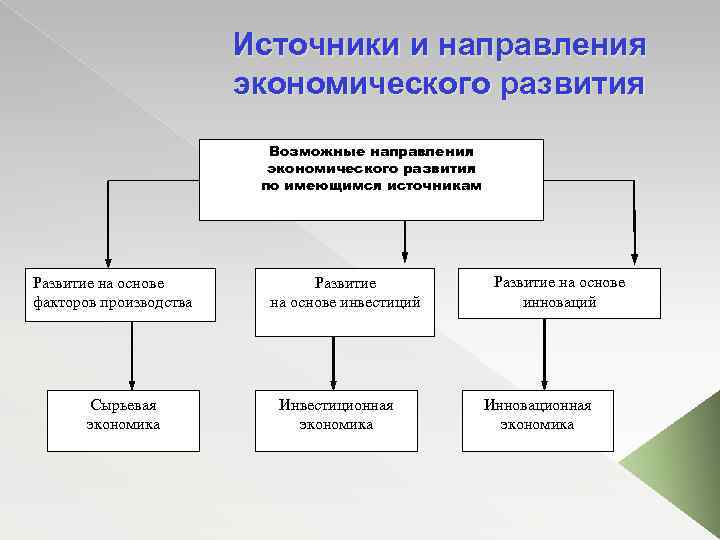 Источники и направления экономического развития

Возможные направления экономического развития по имеющимся источникам

Развитие на основе факторов производства

Развитие на основе инвестиций

Развитие на основе инноваций

Сырьевая экономика

Инвестиционная экономика

Инновационная экономика